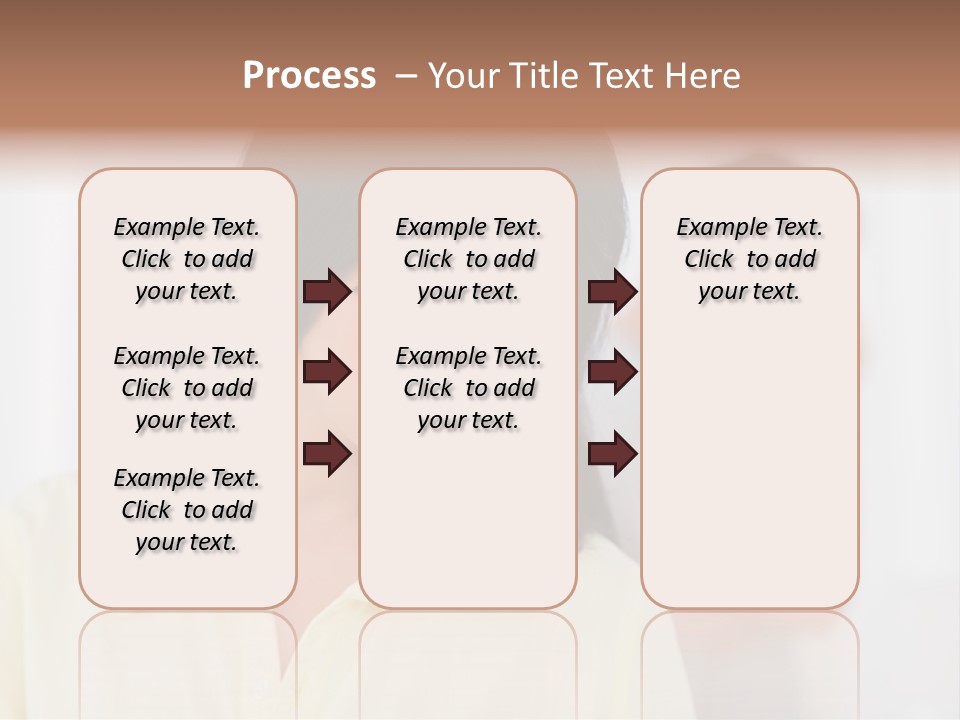 Process – Your Title Text Here

Example Text. Click to add your text.

Example Text. Click to add your text.

Example Text. Click to add your text.

Example Text. Click to add your text.

Example Text. Click to add your text.

Example Text. Click to add your text.